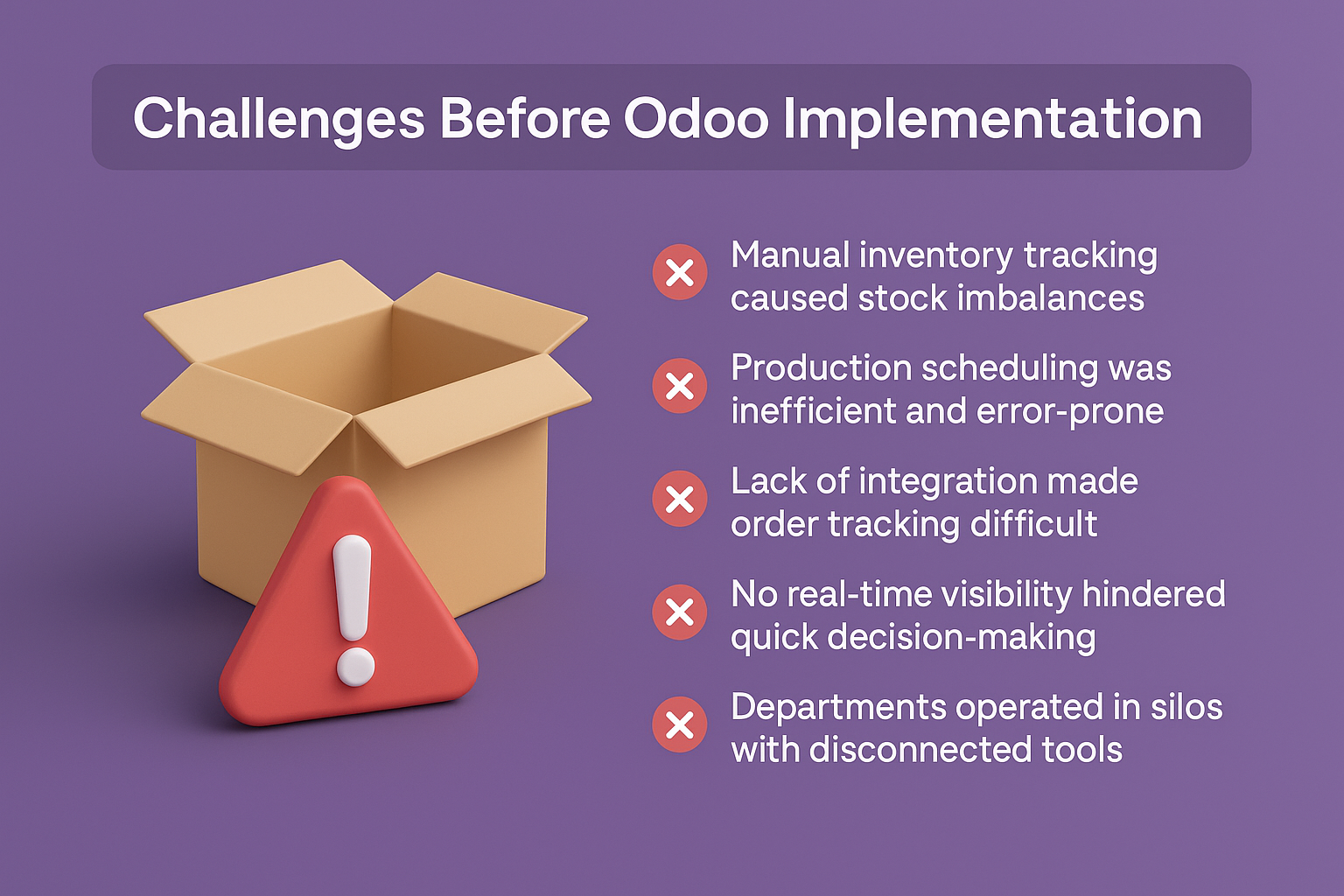 Challenges Before Odoo Implementation

Manual inventory tracking caused stock imbalances

Production scheduling was inefficient and error-prone

Lack of integration made order tracking difficult

No real-time visibility hindered quick decision-making

Departments operated in silos with disconnected tools